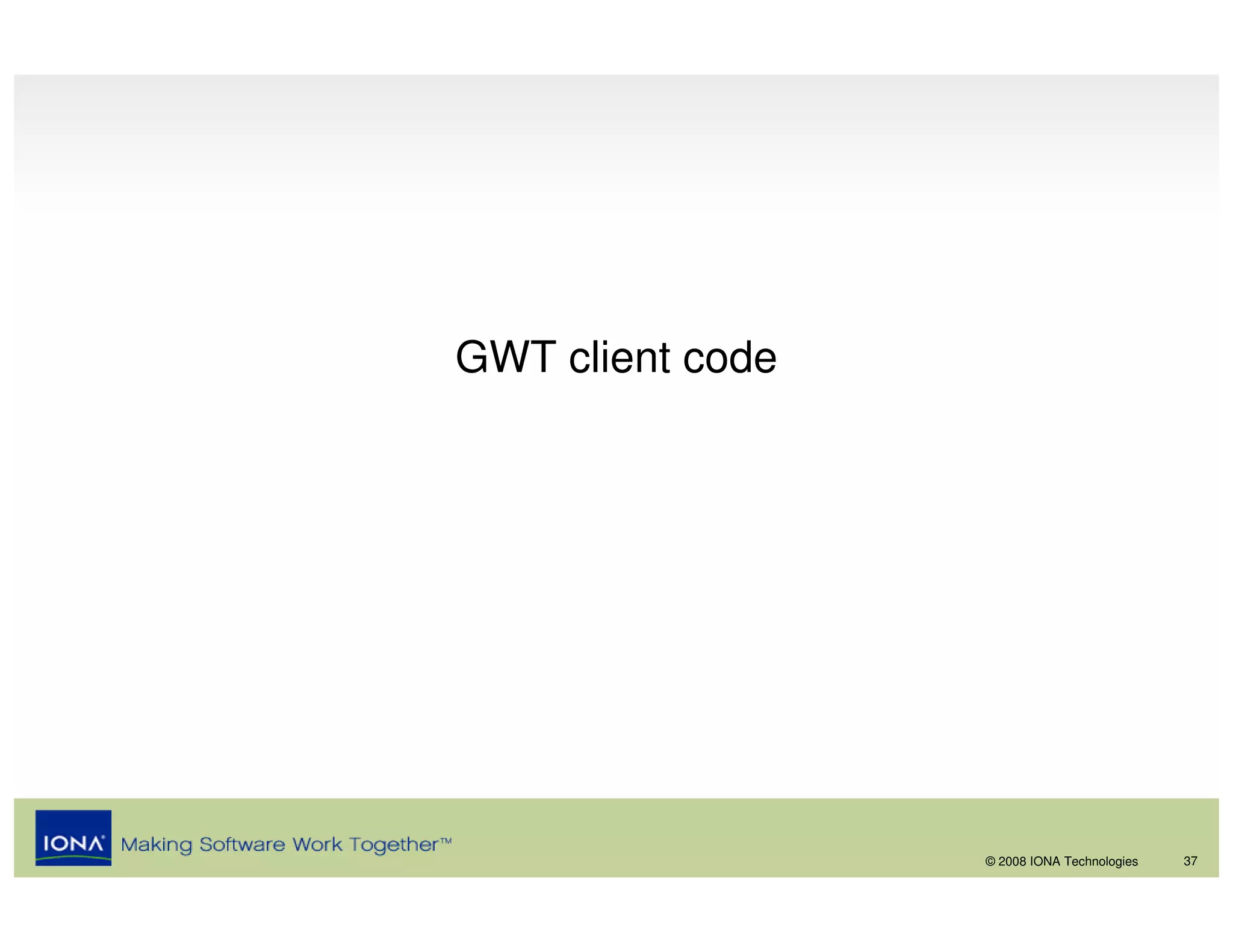 GWT client code

IONA® Making Software Work Together™

© 2008 IONA Technologies 37